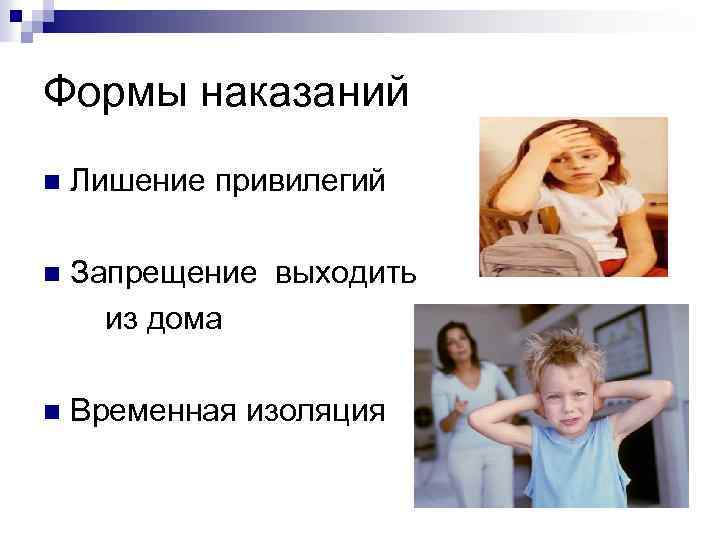 Формы наказаний

■ Лишение привилегий

■ Запрещение выходить из дома

■ Временная изоляция